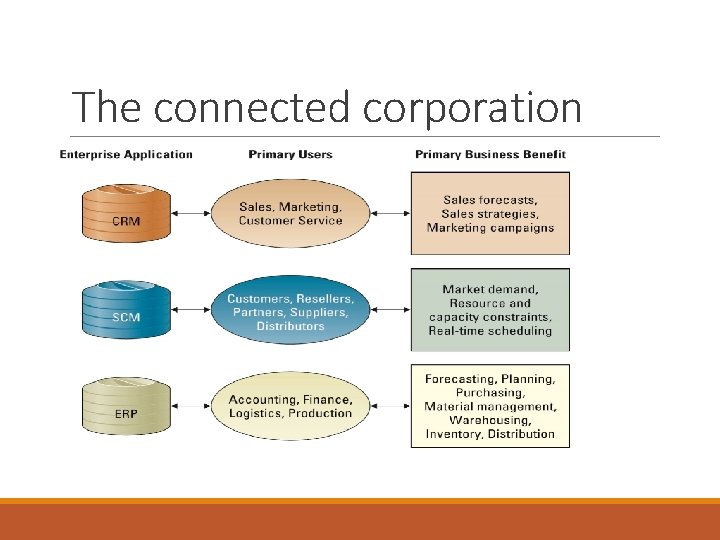 The connected corporation

Enterprise Application

Primary Users

Primary Business Benefit

CRM

Sales, Marketing, Customer Service

Sales forecasts, Sales strategies, Marketing campaigns

SCM

Customers, Resellers, Partners, Suppliers, Distributors

Market demand, Resource and capacity constraints, Real-time scheduling

ERP

Accounting, Finance, Logistics, Production

Forecasting, Planning, Purchasing, Material management, Warehousing, Inventory, Distribution